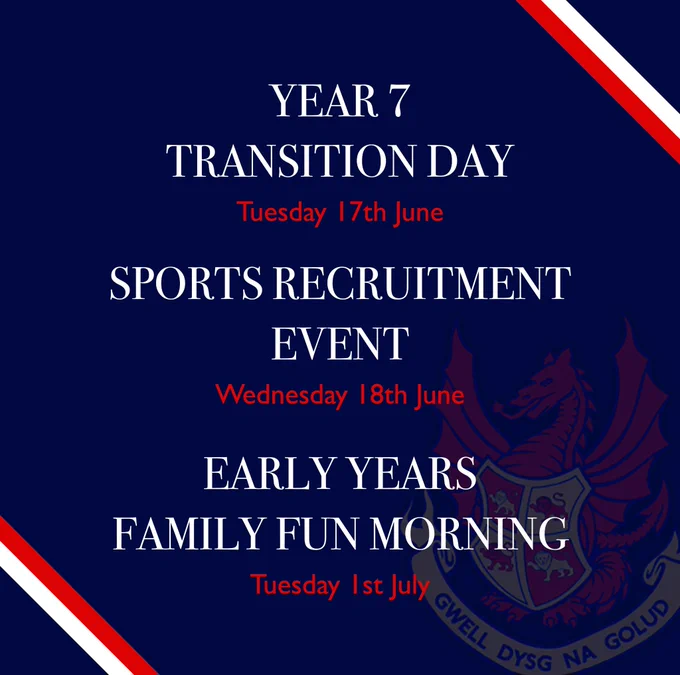 YEAR 7
TRANSITION DAY
Tuesday 17th June

SPORTS RECRUITMENT EVENT
Wednesday 18th June

EARLY YEARS
FAMILY FUN MORNING
Tuesday 1st July

GWELL DYSG NA GOLUD